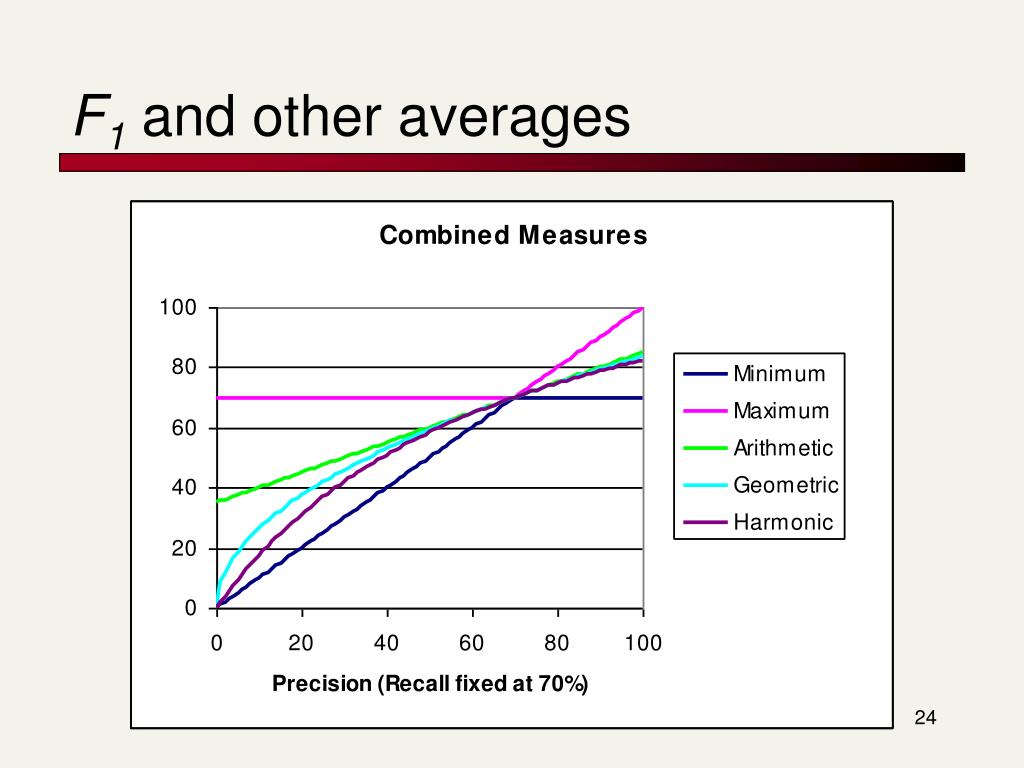 $F_1$ and other averages

Combined Measures

100
80
60
40
20
0

0 20 40 60 80 100

Precision (Recall fixed at 70%)

Minimum
Maximum
Arithmetic
Geometric
Harmonic

24